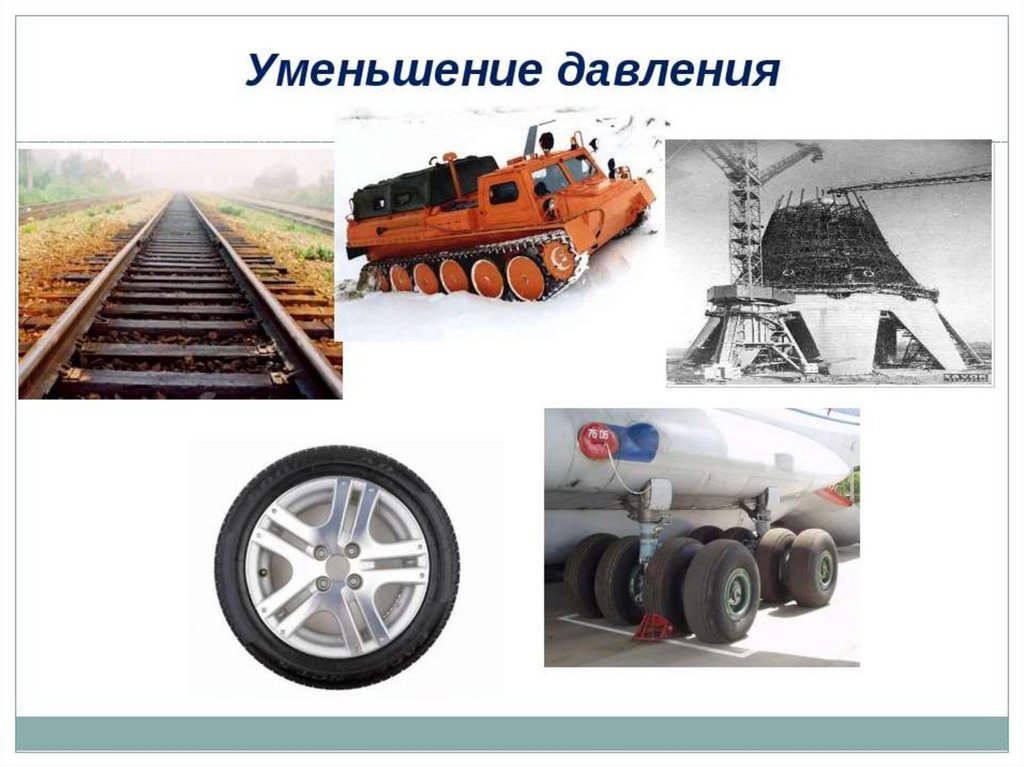 Уменьшение давления